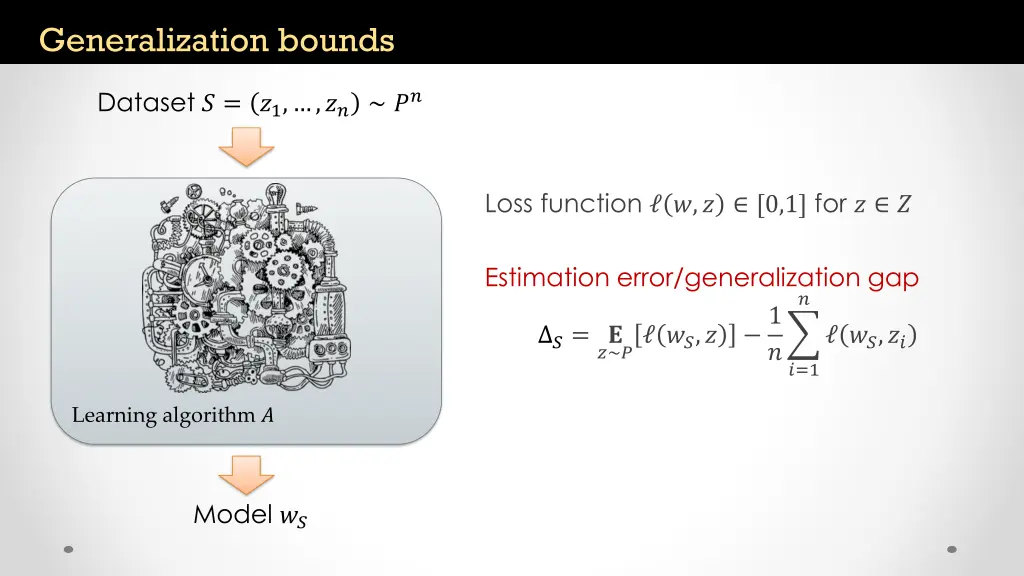 Generalization bounds

Dataset $S = (z_1, \ldots, z_n) \sim P^n$

Learning algorithm $A$

Model $w_S$

Loss function $\ell(w, z) \in [0,1]$ for $z \in Z$

Estimation error/generalization gap

$\Delta_S = \mathbf{E}_{z \sim P}[\ell(w_S, z)] - \frac{1}{n}\sum_{i=1}^{n} \ell(w_S, z_i)$